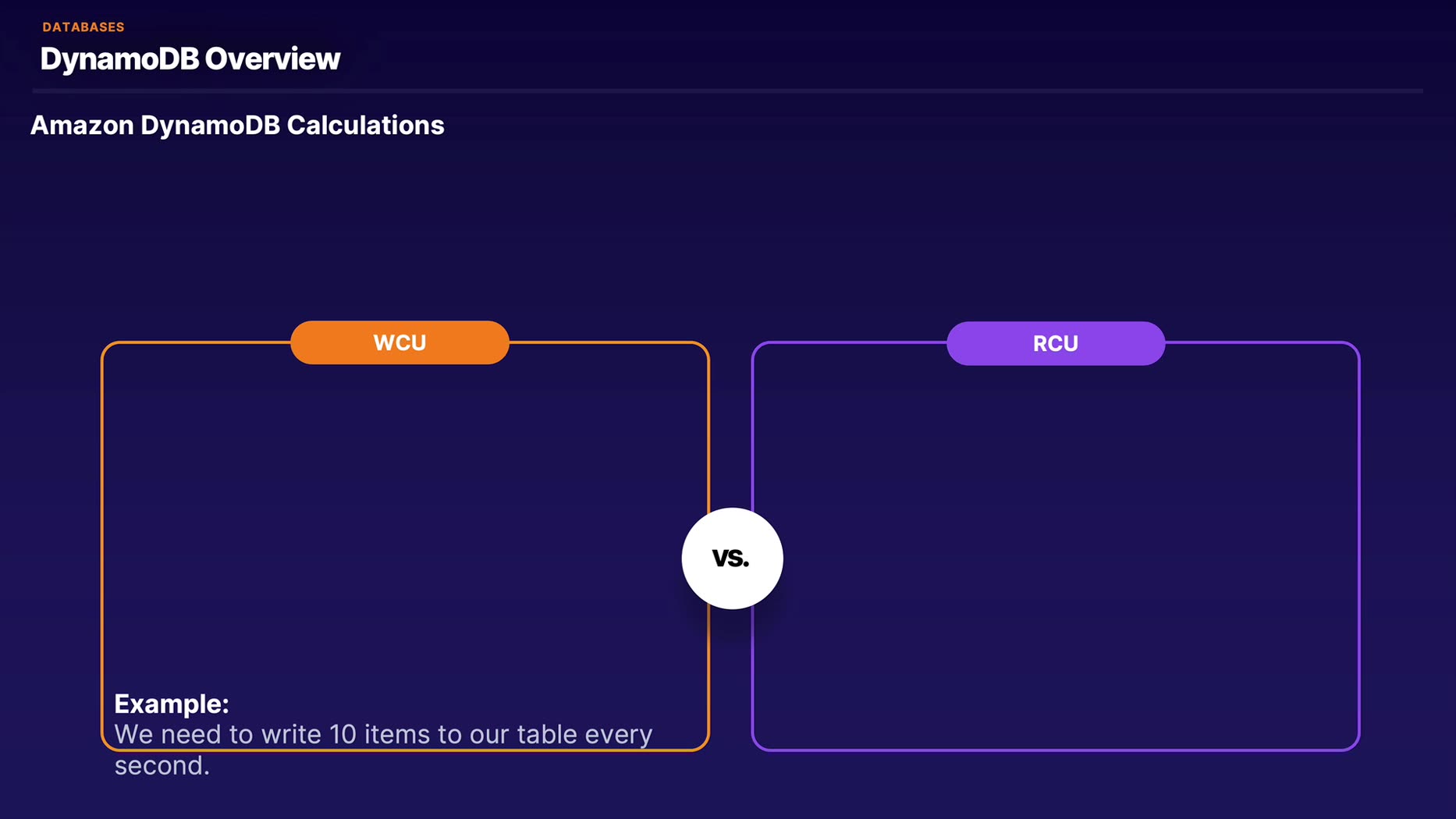 DATABASES
DynamoDB Overview

Amazon DynamoDB Calculations

WCU

Example:
We need to write 10 items to our table every second.

vs.

RCU